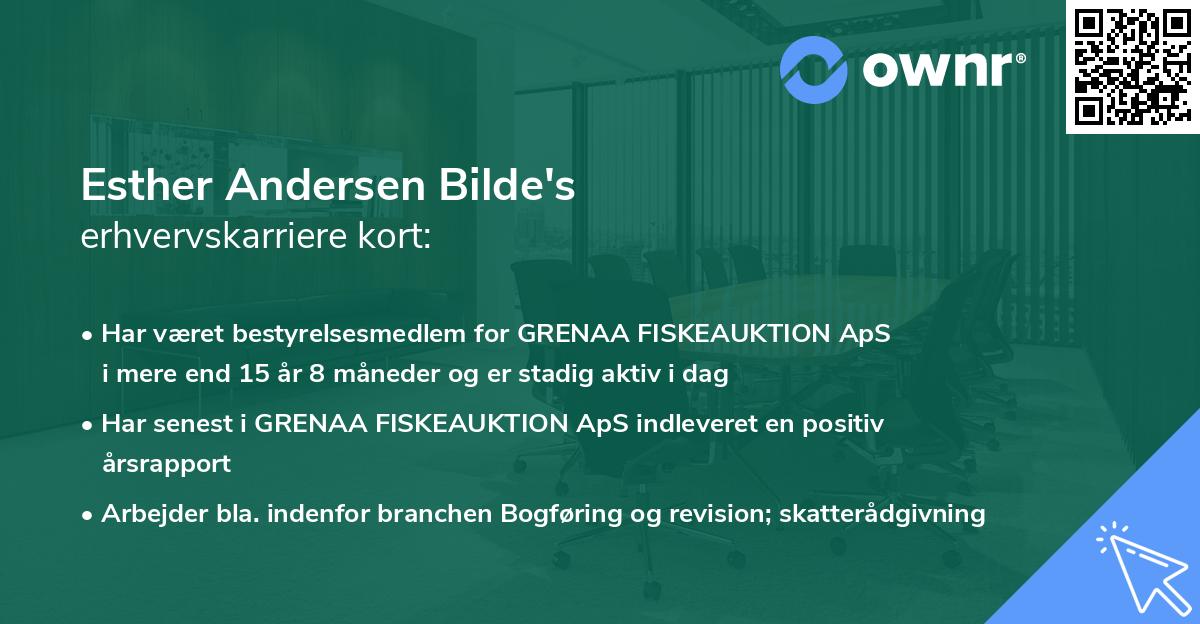 ownr®

Esther Andersen Bilde's
erhvervskarriere kort:

• Har været bestyrelsesmedlem for GRENAA FISKEAUKTION ApS i mere end 15 år 8 måneder og er stadig aktiv i dag

• Har senest i GRENAA FISKEAUKTION ApS indleveret en positiv årsrapport

• Arbejder bla. indenfor branchen Bogføring og revision; skatterådgivning